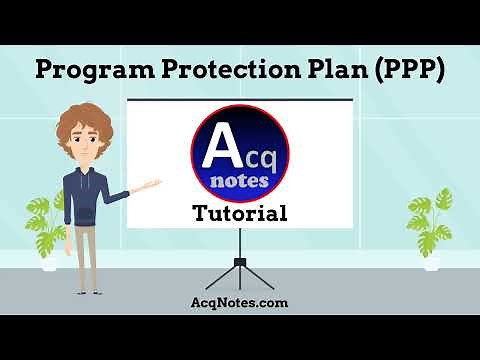 Program Protection Plan (PPP)

Acq notes

Tutorial

AcqNotes.com